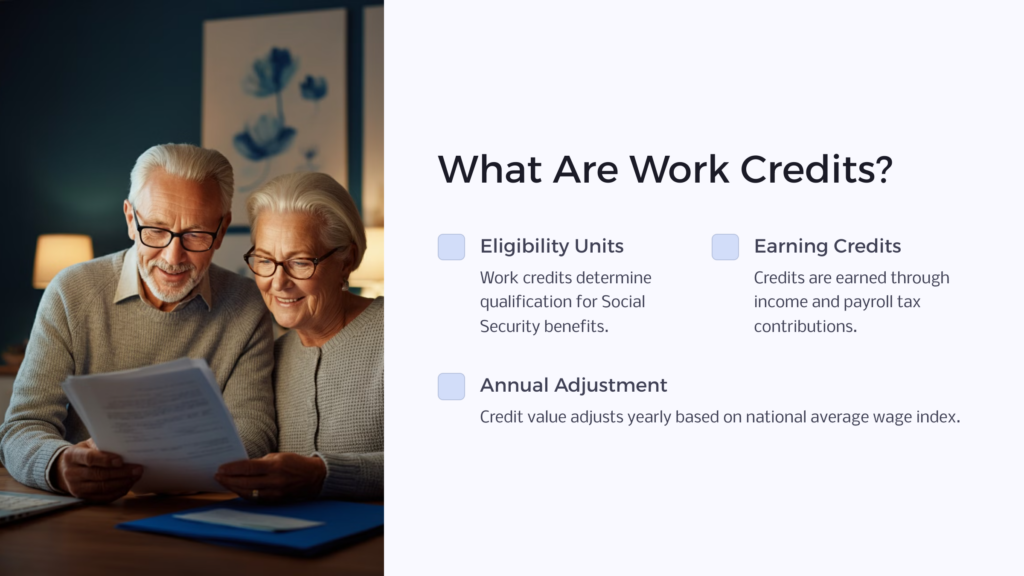 What Are Work Credits?

Eligibility Units

Work credits determine qualification for Social Security benefits.

Earning Credits

Credits are earned through income and payroll tax contributions.

Annual Adjustment

Credit value adjusts yearly based on national average wage index.